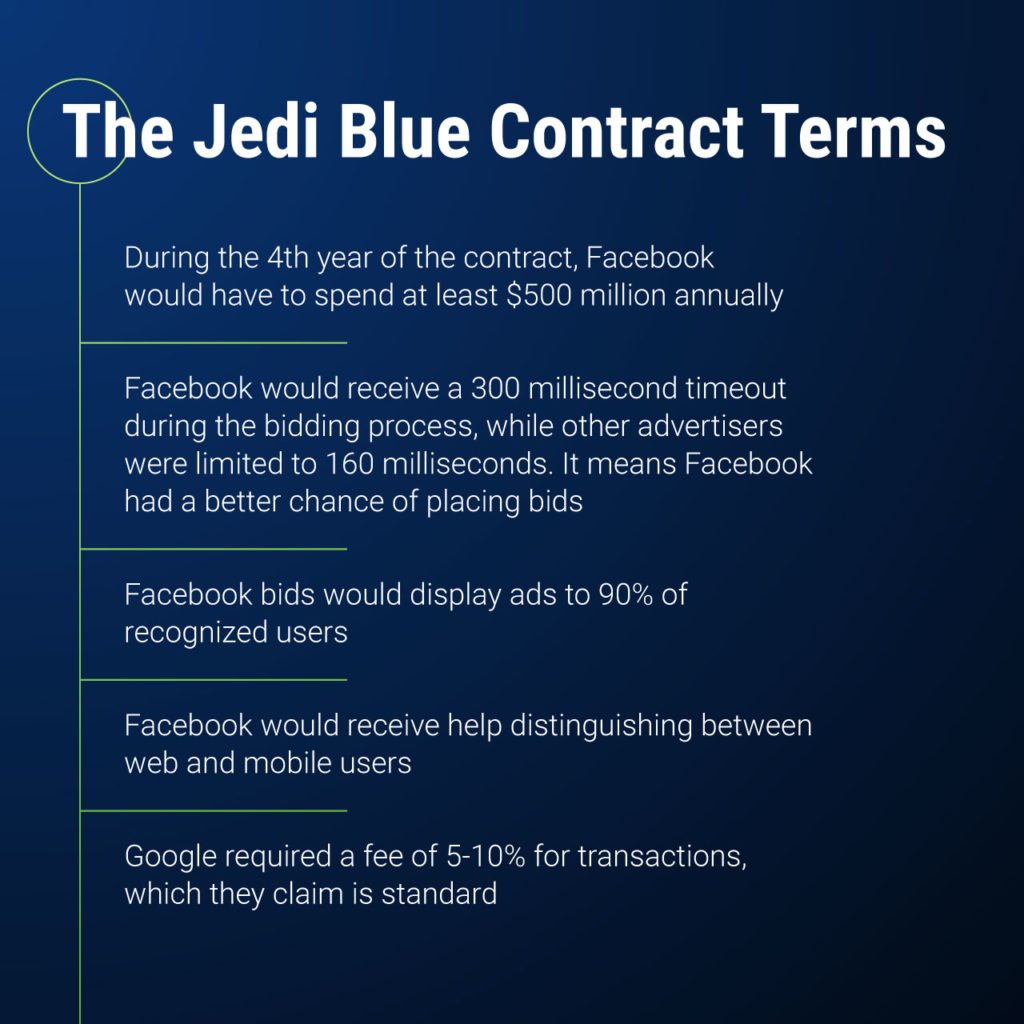 The Jedi Blue Contract Terms

During the 4th year of the contract, Facebook would have to spend at least \$500 million annually

Facebook would receive a 300 millisecond timeout during the bidding process, while other advertisers were limited to 160 milliseconds. It means Facebook had a better chance of placing bids

Facebook bids would display ads to 90% of recognized users

Facebook would receive help distinguishing between web and mobile users

Google required a fee of 5-10% for transactions, which they claim is standard